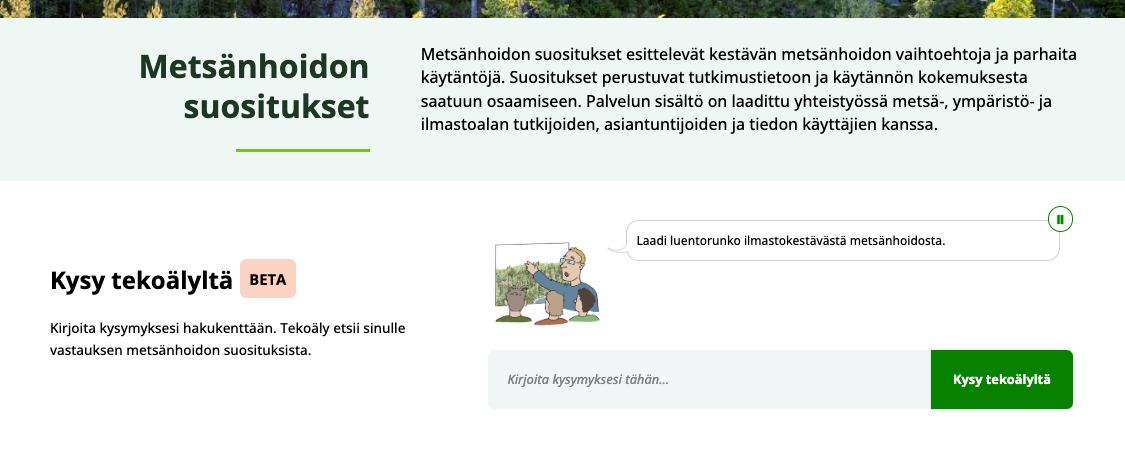 Metsänhoidon suositukset

Metsänhoidon suositukset esittelevät kestävän metsänhoidon vaihtoehtoja ja parhaita käytäntöjä. Suositukset perustuvat tutkimustietoon ja käytännön kokemuksesta saatuun osaamiseen. Palvelun sisältö on laadittu yhteistyössä metsä-, ympäristö- ja ilmastoalan tutkijoiden, asiantuntijoiden ja tiedon käyttäjien kanssa.

Kysy tekoälyltä BETA

Kirjoita kysymyksesi hakukenttään. Tekoäly etsii sinulle vastauksen metsänhoidon suosituksista.

Laadi luentorunko ilmastokestävästä metsänhoidosta.

Kirjoita kysymyksesi tähän...

Kysy tekoälyltä